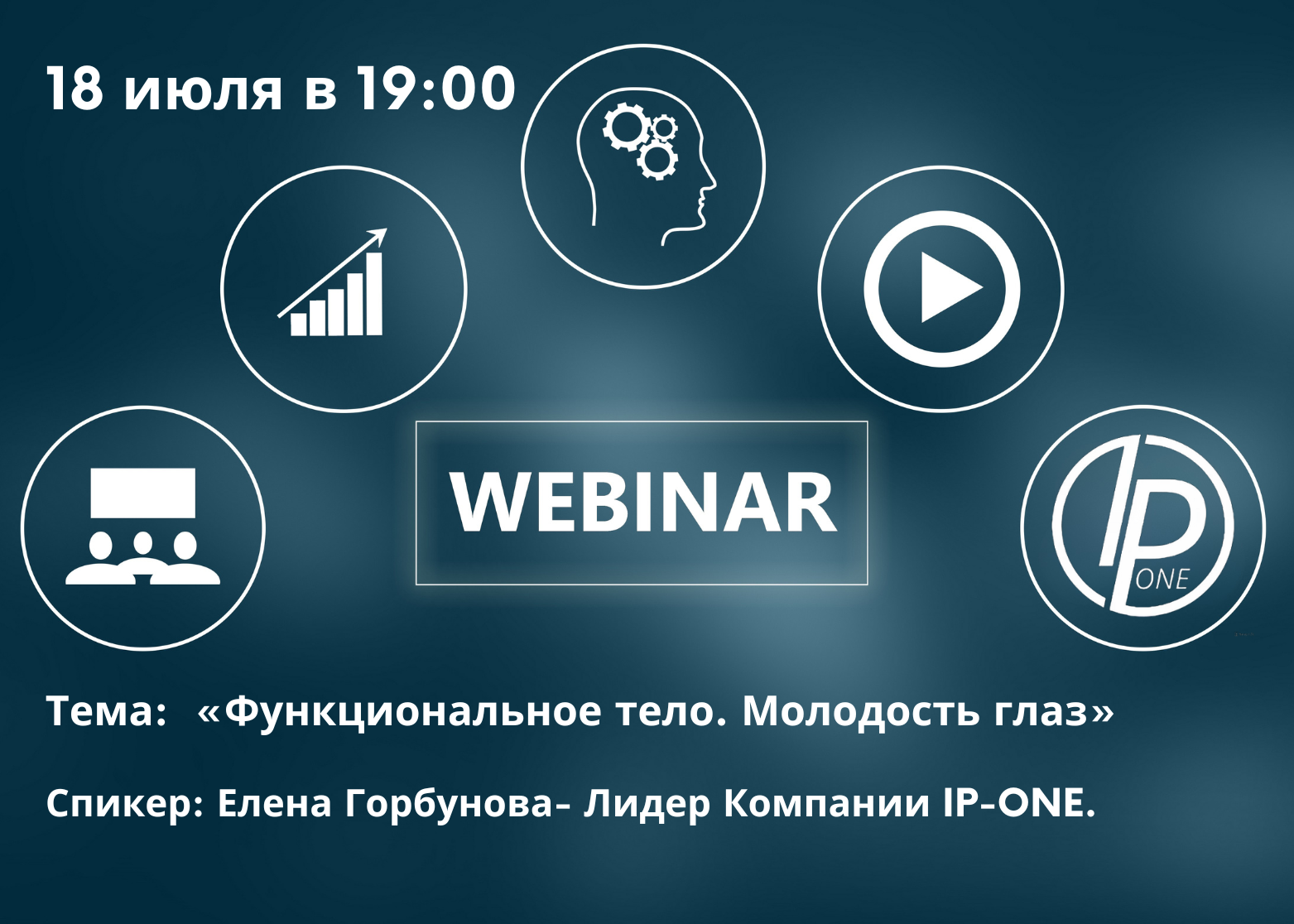 18 июля в 19:00

WEBINAR

IP ONE

Тема: «Функциональное тело. Молодость глаз»

Спикер: Елена Горбунова– Лидер Компании IP–ONE.